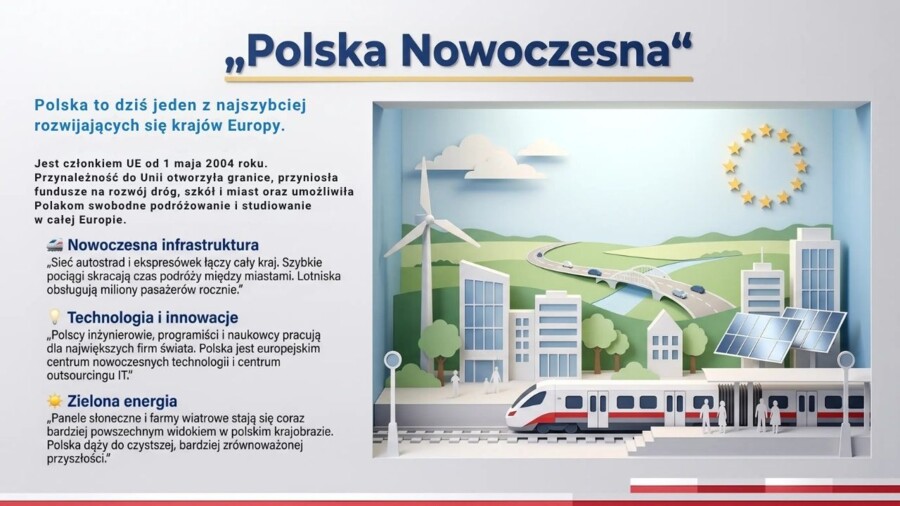 „Polska Nowoczesna“

Polska to dziś jeden z najszybciej rozwijających się krajów Europy.

Jest członkiem UE od 1 maja 2004 roku. Przynależność do Unii otworzyła granice, przyniosła fundusze na rozwój dróg, szkół i miast oraz umożliwiła Polakom swobodne podróżowanie i studiowanie w całej Europie.

Nowoczesna infrastruktura
„Sieć autostrad i ekspresówek łączy cały kraj. Szybkie pociągi skracają czas podróży między miastami. Lotniska obsługują miliony pasażerów rocznie.“

Technologia i innowacje
„Polscy inżynierowie, programiści i naukowcy pracują dla największych firm świata. Polska jest europejskim centrum nowoczesnych technologii i centrum outsourcingu IT.“

Zielona energia
„Panele słoneczne i farmy wiatrowe stają się coraz bardziej powszechnym widokiem w polskim krajobrazie. Polska dąży do czystszej, bardziej zrównoważonej przyszłości.“